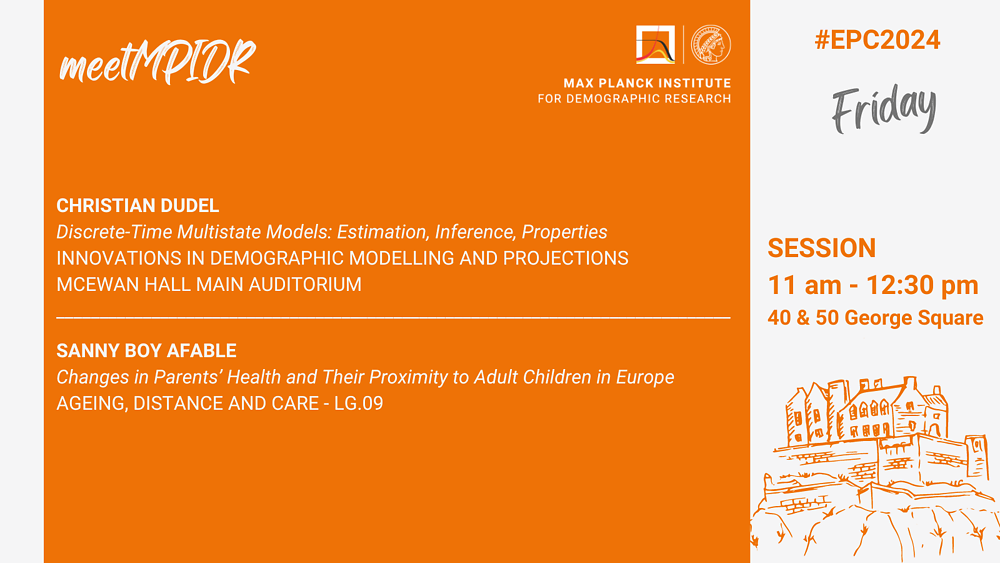 meetMPIDR

MAX PLANCK INSTITUTE
FOR DEMOGRAPHIC RESEARCH

CHRISTIAN DUDEL
Discrete-Time Multistate Models: Estimation, Inference, Properties
INNOVATIONS IN DEMOGRAPHIC MODELLING AND PROJECTIONS
MCEWAN HALL MAIN AUDITORIUM

SANNY BOY AFABLE
Changes in Parents' Health and Their Proximity to Adult Children in Europe
AGEING, DISTANCE AND CARE - LG.09

#EPC2024

Friday

SESSION
11 am - 12:30 pm
40 & 50 George Square